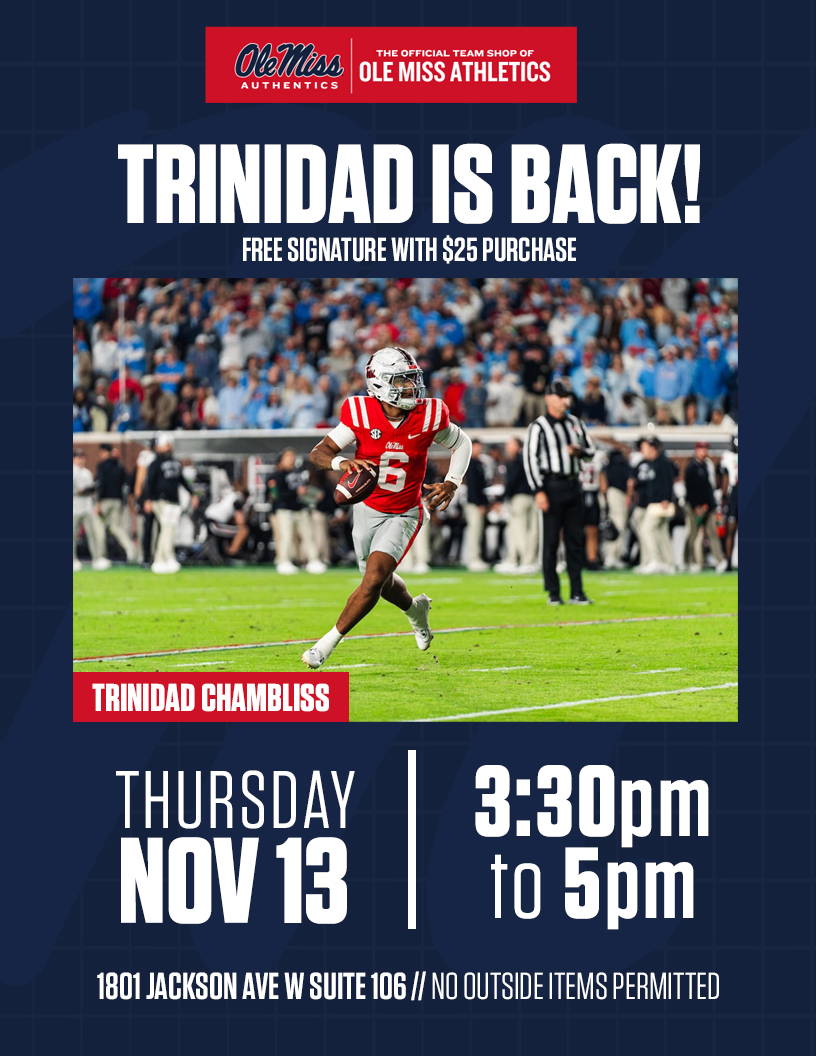 Ole Miss
AUTHENTICS

THE OFFICIAL TEAM SHOP OF
OLE MISS ATHLETICS

TRINIDAD IS BACK!
FREE SIGNATURE WITH $25 PURCHASE

Ole Miss
6

TRINIDAD CHAMBLISS

THURSDAY
NOV 13

3:30pm
to 5pm

1801 JACKSON AVE W SUITE 106 // NO OUTSIDE ITEMS PERMITTED